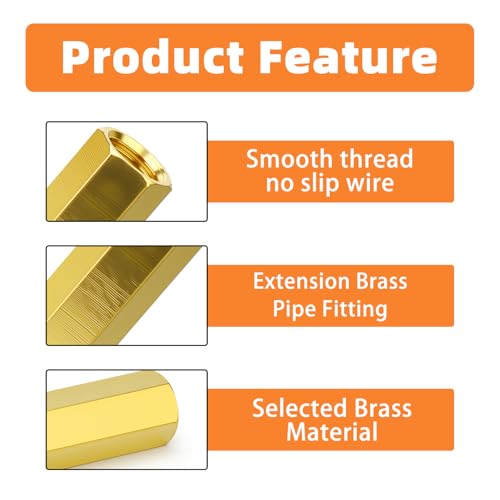 Product Feature

Smooth thread
no slip wire

Extension Brass
Pipe Fitting

Selected Brass
Material